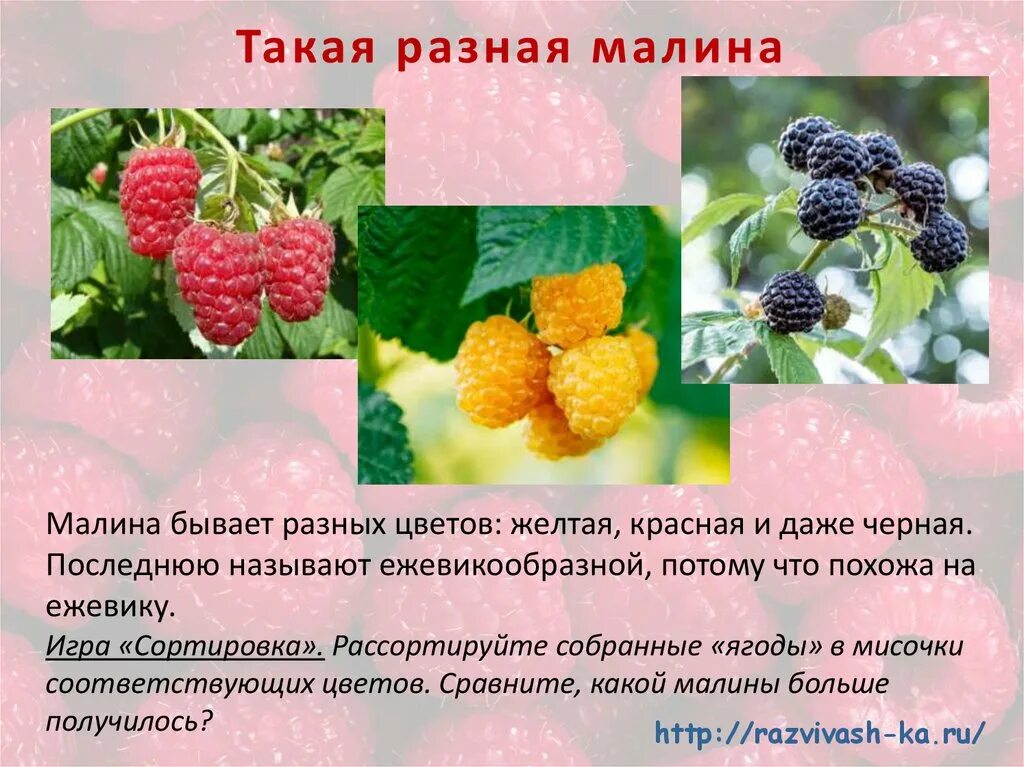 Такая разная малина

Малина бывает разных цветов: желтая, красная и даже черная. Последнюю называют ежевикообразной, потому что похожа на ежевику.

Игра «Сортировка». Рассортируйте собранные «ягоды» в мисочки соответствующих цветов. Сравните, какой малины больше получилось?

http://razvivash-ka.ru/